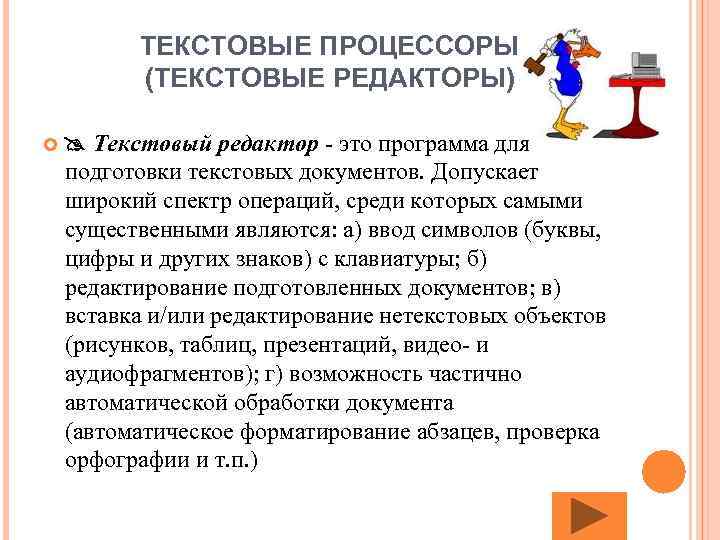 ТЕКСТОВЫЕ ПРОЦЕССОРЫ (ТЕКСТОВЫЕ РЕДАКТОРЫ)

Текстовый редактор - это программа для подготовки текстовых документов. Допускает широкий спектр операций, среди которых самыми существенными являются: а) ввод символов (буквы, цифры и других знаков) с клавиатуры; б) редактирование подготовленных документов; в) вставка и/или редактирование нетекстовых объектов (рисунков, таблиц, презентаций, видео- и аудиофрагментов); г) возможность частично автоматической обработки документа (автоматическое форматирование абзацев, проверка орфографии и т.п.)